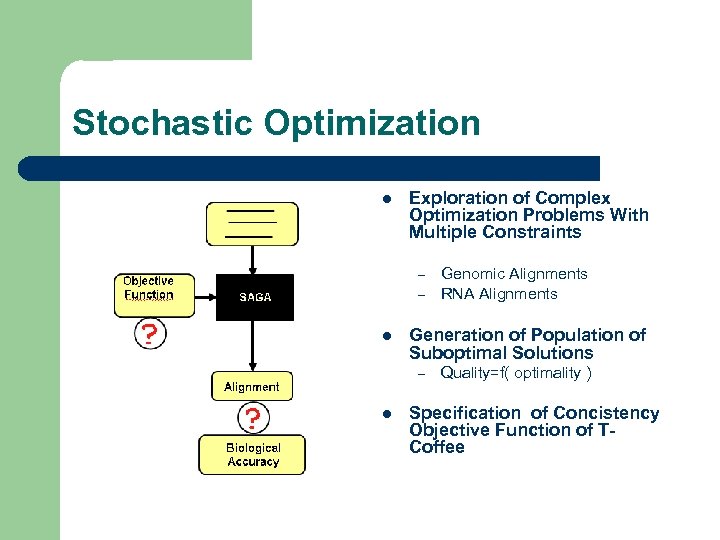 Stochastic Optimization

Objective Function

SAGA

?

Alignment

?

Biological Accuracy

- Exploration of Complex Optimization Problems With Multiple Constraints
  – Genomic Alignments
  – RNA Alignments
- Generation of Population of Suboptimal Solutions
  – Quality=f( optimality )
- Specification of Concistency Objective Function of T-Coffee